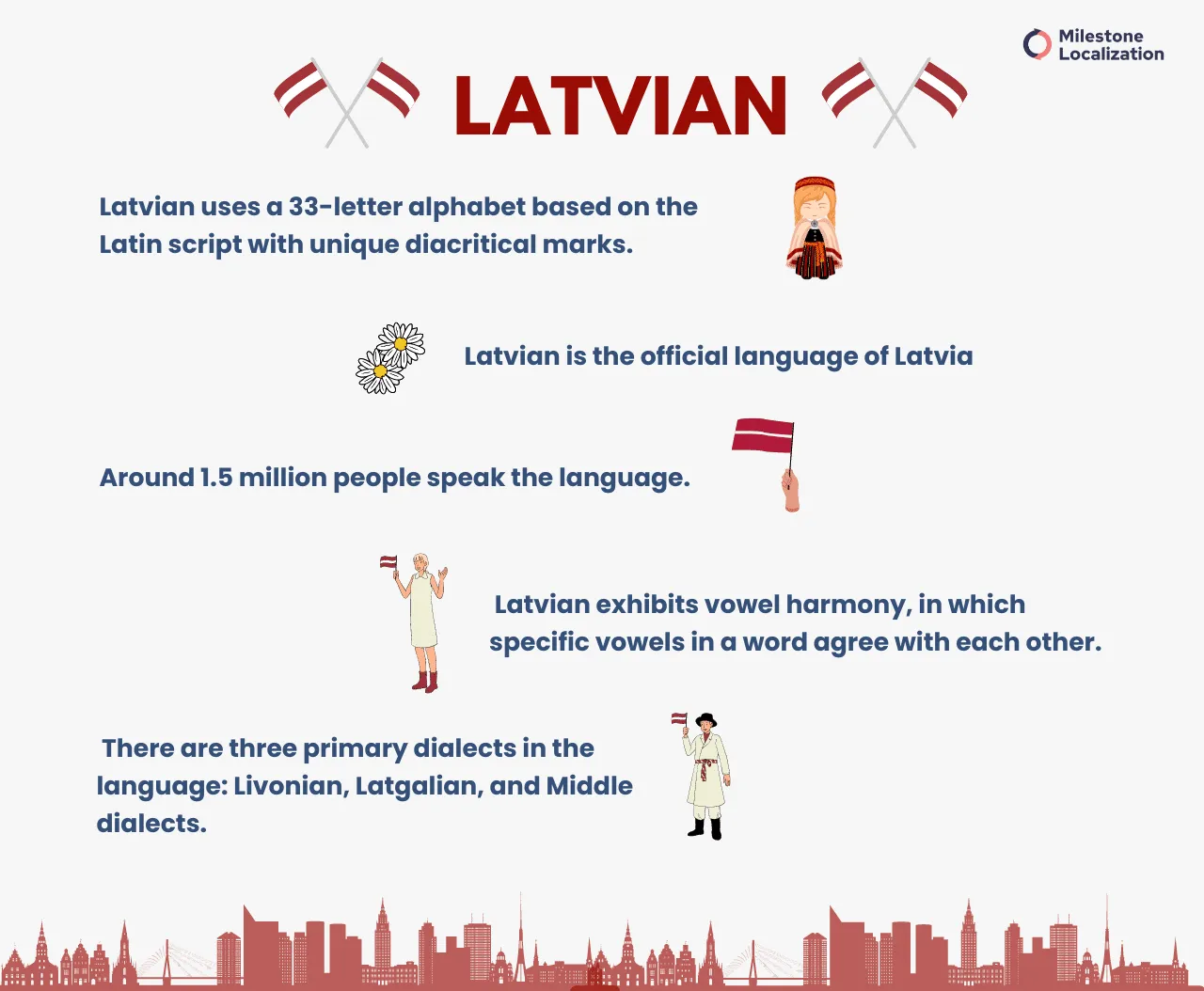 Milestone Localization

LATVIAN

Latvian uses a 33-letter alphabet based on the Latin script with unique diacritical marks.

Latvian is the official language of Latvia

Around 1.5 million people speak the language.

Latvian exhibits vowel harmony, in which specific vowels in a word agree with each other.

There are three primary dialects in the language: Livonian, Latgalian, and Middle dialects.